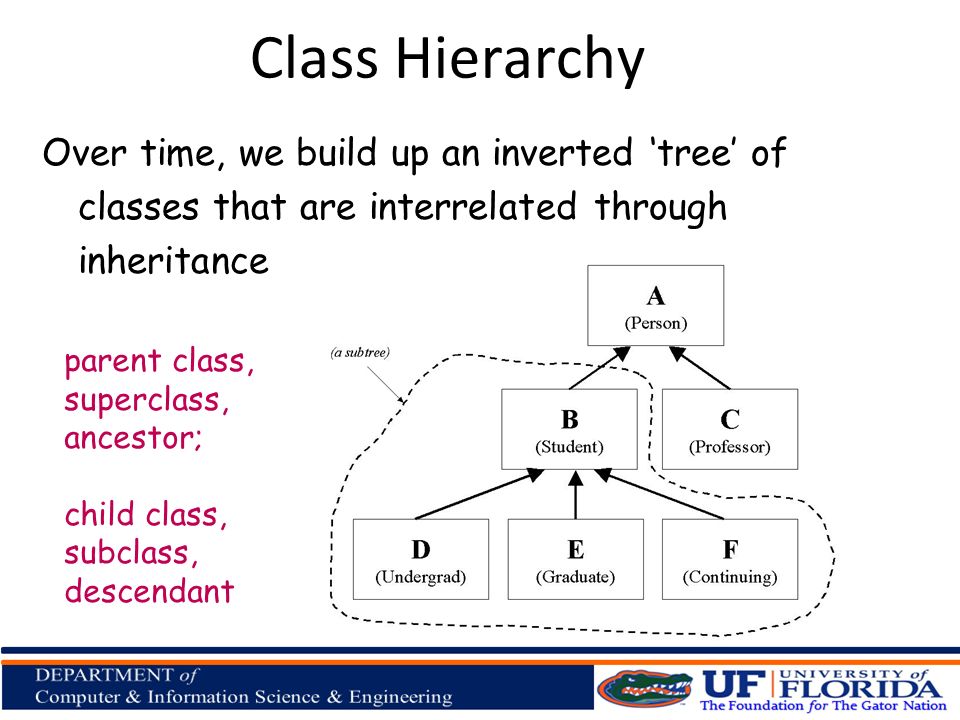 Class Hierarchy

Over time, we build up an inverted ‘tree’ of classes that are interrelated through inheritance

parent class, superclass, ancestor;

child class, subclass, descendant

(a subtree)

A
(Person)

B
(Student)

C
(Professor)

D
(Undergrad)

E
(Graduate)

F
(Continuing)

DEPARTMENT of
Computer & Information Science & Engineering

UF UNIVERSITY of FLORIDA
The Foundation for The Gator Nation